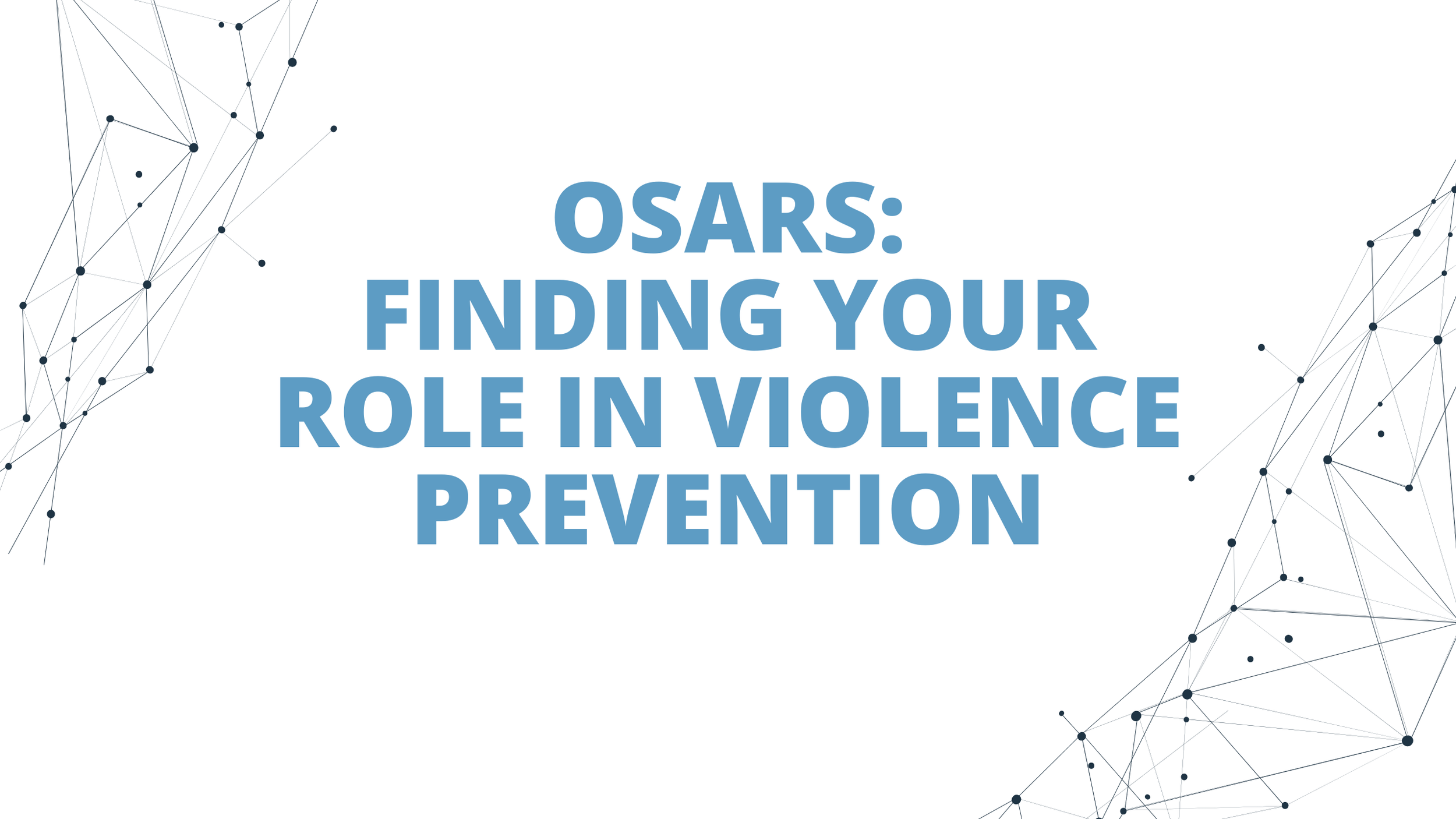 OSARS:
FINDING YOUR ROLE IN VIOLENCE PREVENTION